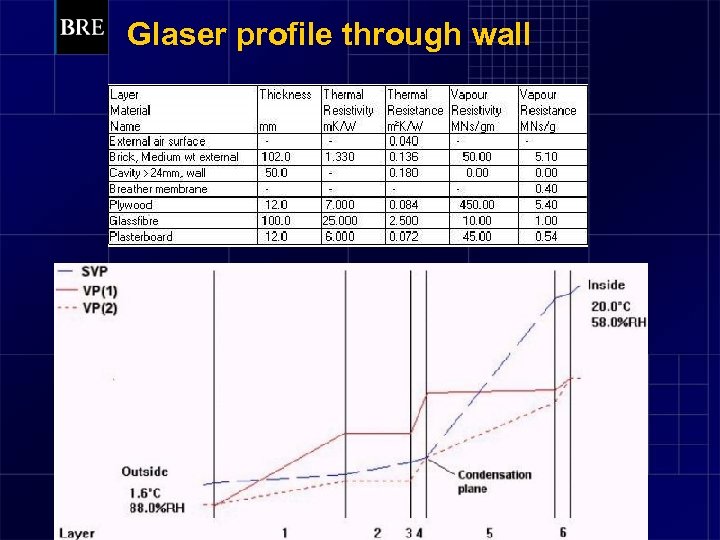 BRE

Glaser profile through wall

| Layer Material Name | Thickness mm | Thermal Resistivity mK/W | Thermal Resistance m²K/W | Vapour Resistivity MNs/gm | Vapour Resistance MNs/g |
|---|---|---|---|---|---|
| External air surface | - | - | 0.040 | - | - |
| Brick, Medium wt external | 102.0 | 1.330 | 0.136 | 50.00 | 5.10 |
| Cavity > 24mm, wall | 50.0 | - | 0.180 | 0.00 | 0.00 |
| Breather membrane | - | - | - | - | 0.40 |
| Plywood | 12.0 | 7.000 | 0.084 | 450.00 | 5.40 |
| Glassfibre | 100.0 | 25.000 | 2.500 | 10.00 | 1.00 |
| Plasterboard | 12.0 | 6.000 | 0.072 | 45.00 | 0.54 |

SVP
VP(1)
VP(2)

Inside
20.0°C
58.0%RH

Outside
1.6°C
88.0%RH

Condensation plane

Layer 1 2 3 4 5 6